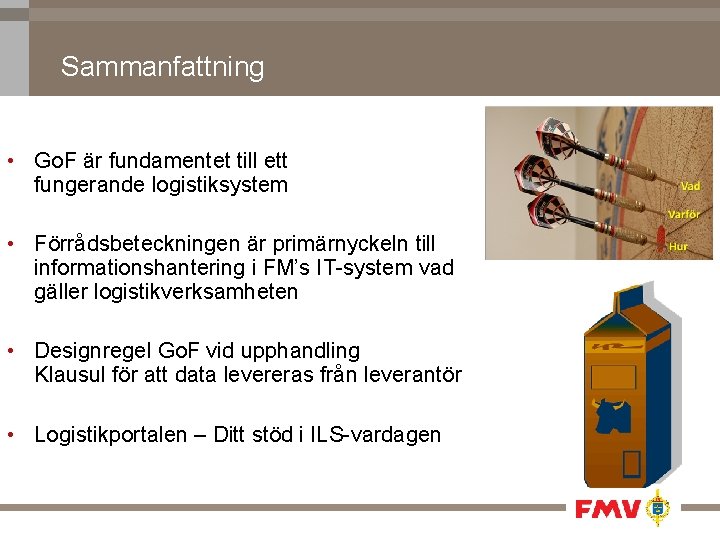 Sammanfattning

• GoF är fundamentet till ett fungerande logistiksystem

• Förrådsbeteckningen är primärnyckeln till informationshantering i FM's IT-system vad gäller logistikverksamheten

• Designregel GoF vid upphandling
Klausul för att data levereras från leverantör

• Logistikportalen – Ditt stöd i ILS-vardagen

Vad
Varför
Hur

FMV